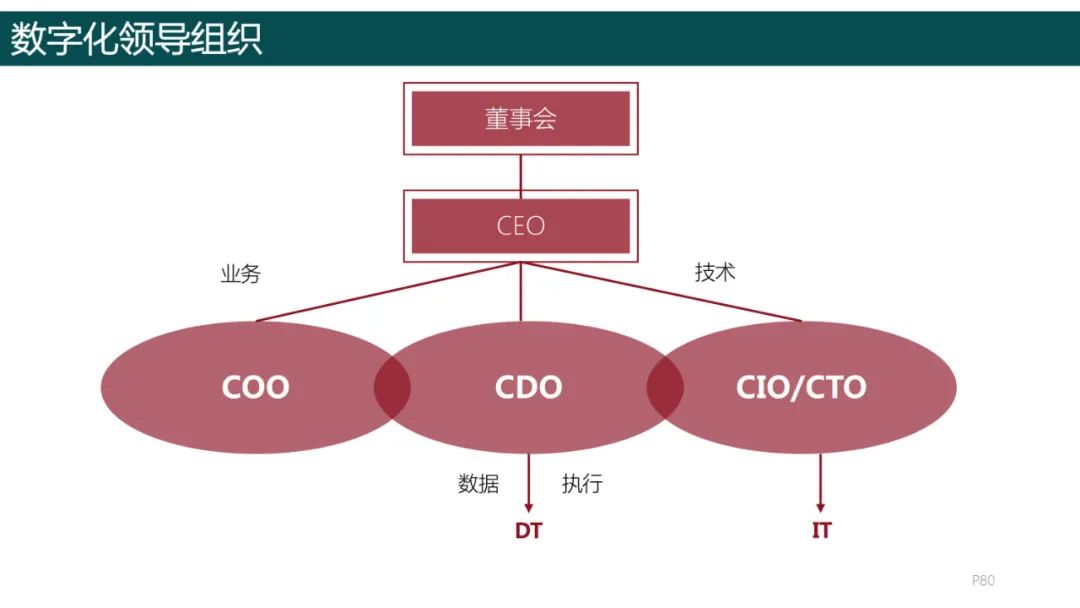 数字化领导组织

董事会

CEO

业务

技术

COO

CDO

CIO/CTO

数据

执行

DT

IT

P80